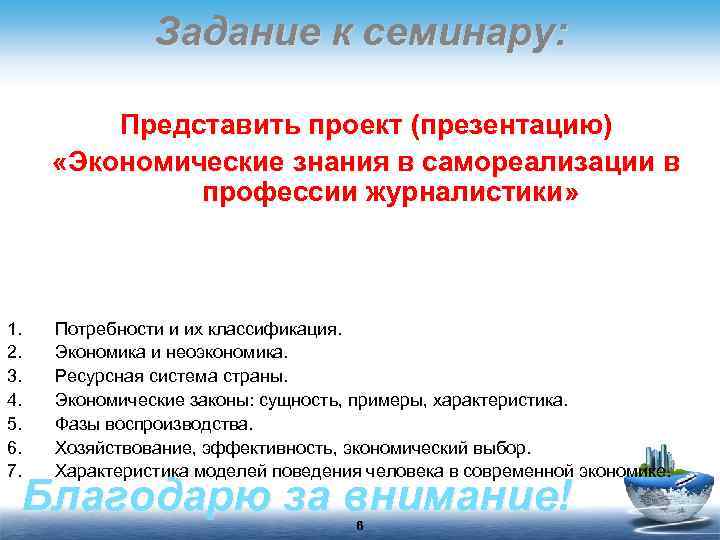 Задание к семинару:

Представить проект (презентацию)
«Экономические знания в самореализации в профессии журналистики»

1. Потребности и их классификация.
2. Экономика и неоэкономика.
3. Ресурсная система страны.
4. Экономические законы: сущность, примеры, характеристика.
5. Фазы воспроизводства.
6. Хозяйствование, эффективность, экономический выбор.
7. Характеристика моделей поведения человека в современной экономике.

Благодарю за внимание!

6